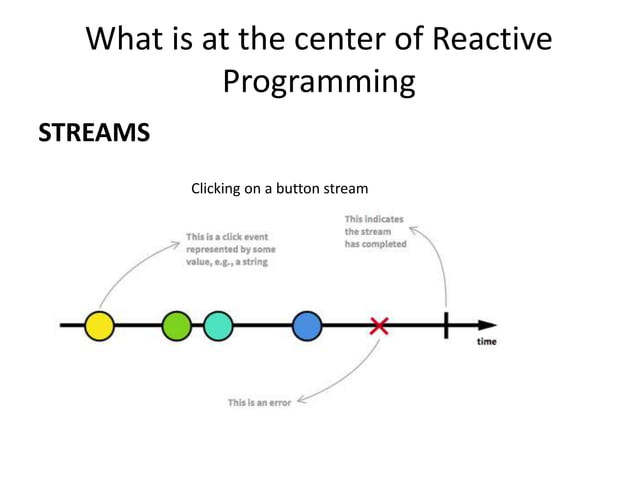 What is at the center of Reactive Programming

STREAMS

Clicking on a button stream

This is a click event represented by some value, e.g., a string

This indicates the stream has completed

time

This is an error